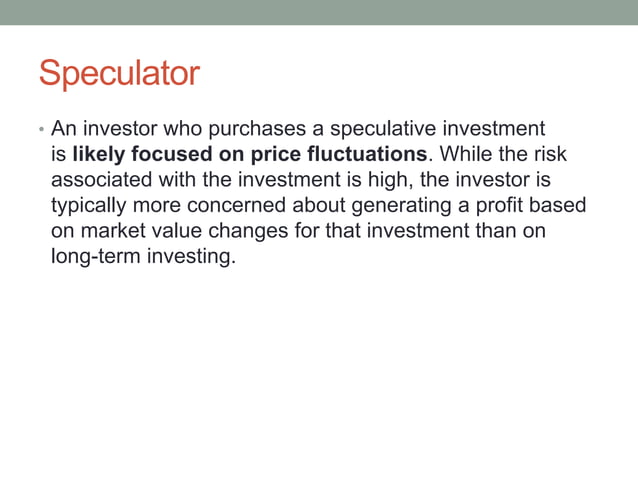 Speculator

• An investor who purchases a speculative investment is likely focused on price fluctuations. While the risk associated with the investment is high, the investor is typically more concerned about generating a profit based on market value changes for that investment than on long-term investing.